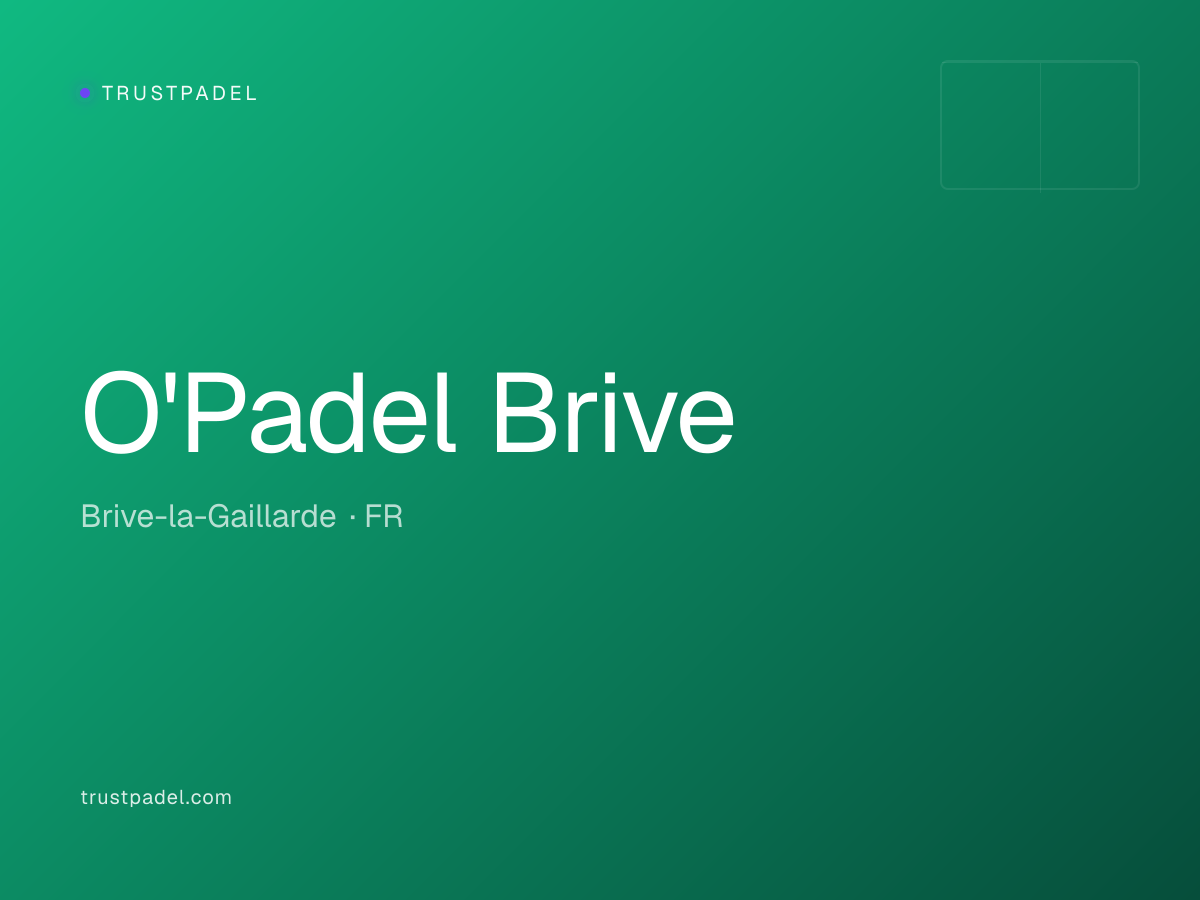 TRUSTPADEL

O'Padel Brive

Brive-la-Gaillarde · FR

trustpadel.com